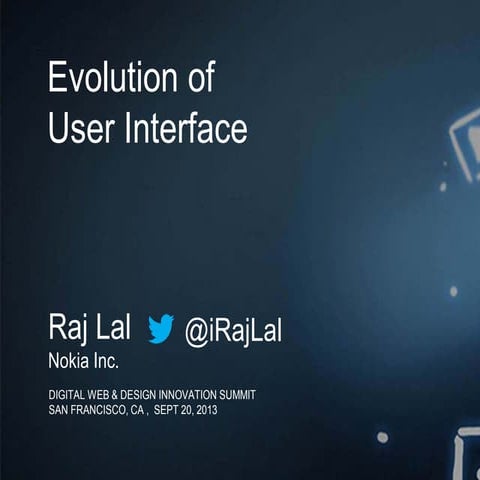 Evolution of
User Interface

Raj Lal @iRajLal
Nokia Inc.

DIGITAL WEB & DESIGN INNOVATION SUMMIT
SAN FRANCISCO, CA , SEPT 20, 2013